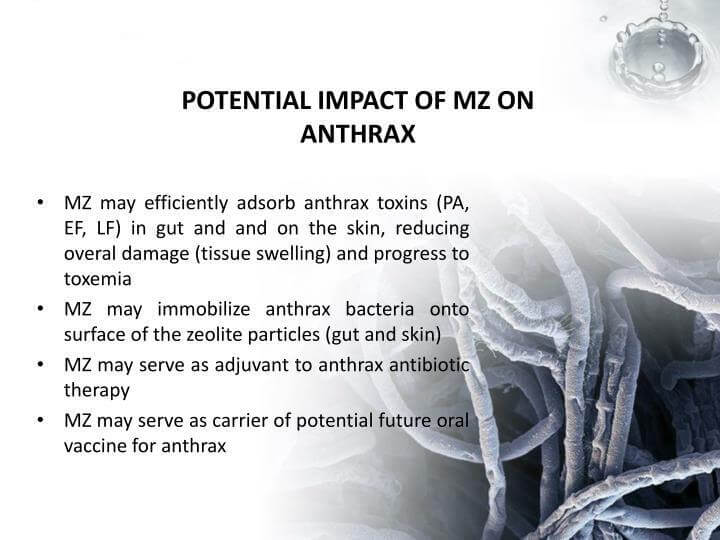 POTENTIAL IMPACT OF MZ ON ANTHRAX

• MZ may efficiently adsorb anthrax toxins (PA, EF, LF) in gut and and on the skin, reducing overal damage (tissue swelling) and progress to toxemia
• MZ may immobilize anthrax bacteria onto surface of the zeolite particles (gut and skin)
• MZ may serve as adjuvant to anthrax antibiotic therapy
• MZ may serve as carrier of potential future oral vaccine for anthrax